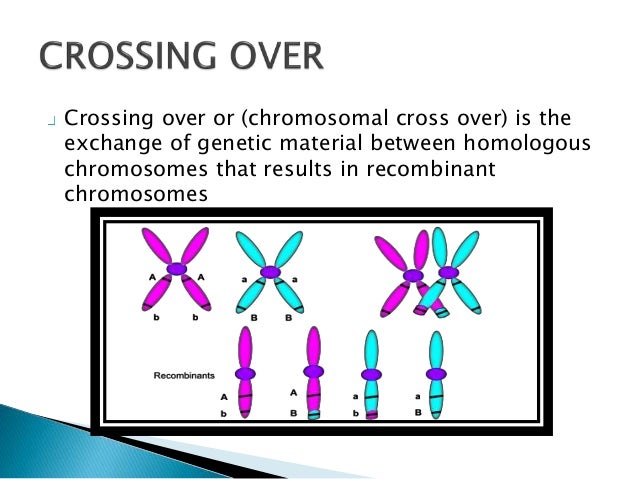 CROSSING OVER

Crossing over or (chromosomal cross over) is the exchange of genetic material between homologous chromosomes that results in recombinant chromosomes

A A
b b
a a
B B

Recombinants
A
b
A
B
a
b
a
B